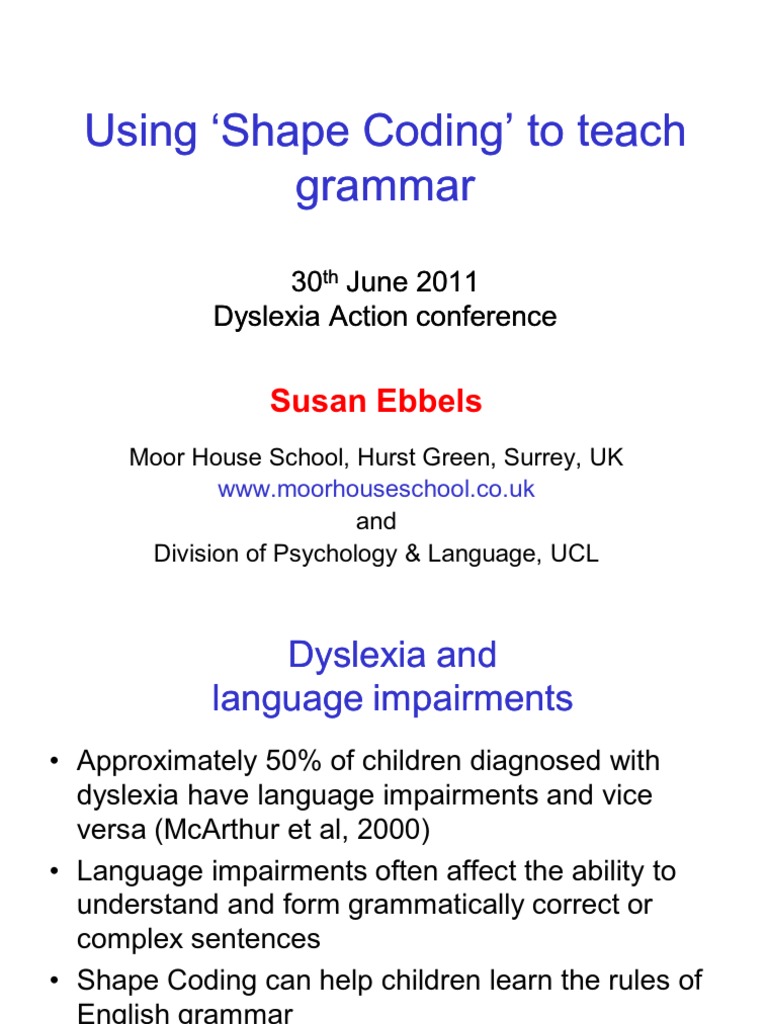 Using ‘Shape Coding’ to teach grammar

30$^{th}$ June 2011
Dyslexia Action conference

Susan Ebbels

Moor House School, Hurst Green, Surrey, UK
www.moorhouseschool.co.uk
and
Division of Psychology & Language, UCL

Dyslexia and
language impairments

• Approximately 50% of children diagnosed with dyslexia have language impairments and vice versa (McArthur et al, 2000)
• Language impairments often affect the ability to understand and form grammatically correct or complex sentences
• Shape Coding can help children learn the rules of English grammar